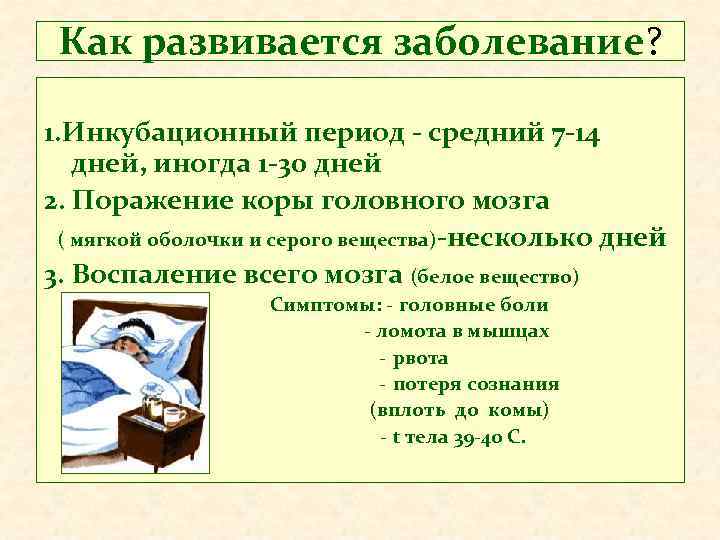 Как развивается заболевание?

1.Инкубационный период - средний 7-14 дней, иногда 1-30 дней

2. Поражение коры головного мозга ( мягкой оболочки и серого вещества)-несколько дней

3. Воспаление всего мозга (белое вещество)

Симптомы: - головные боли
- ломота в мышцах
- рвота
- потеря сознания (вплоть до комы)
- t тела 39-40 С.